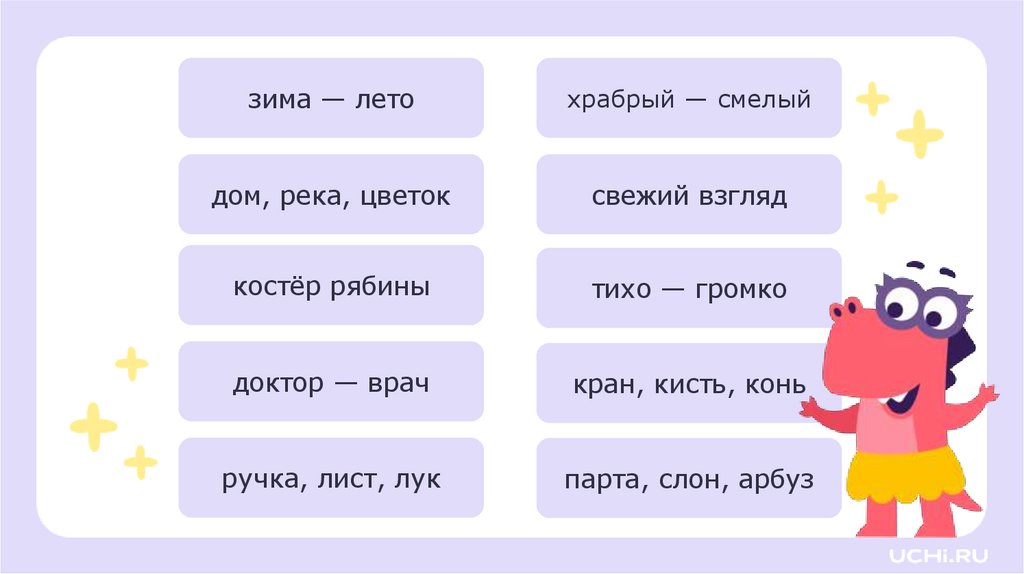 зима — лето

дом, река, цветок

костёр рябины

доктор — врач

ручка, лист, лук

храбрый — смелый

свежий взгляд

тихо — громко

кран, кисть, конь

парта, слон, арбуз

UCHI.RU